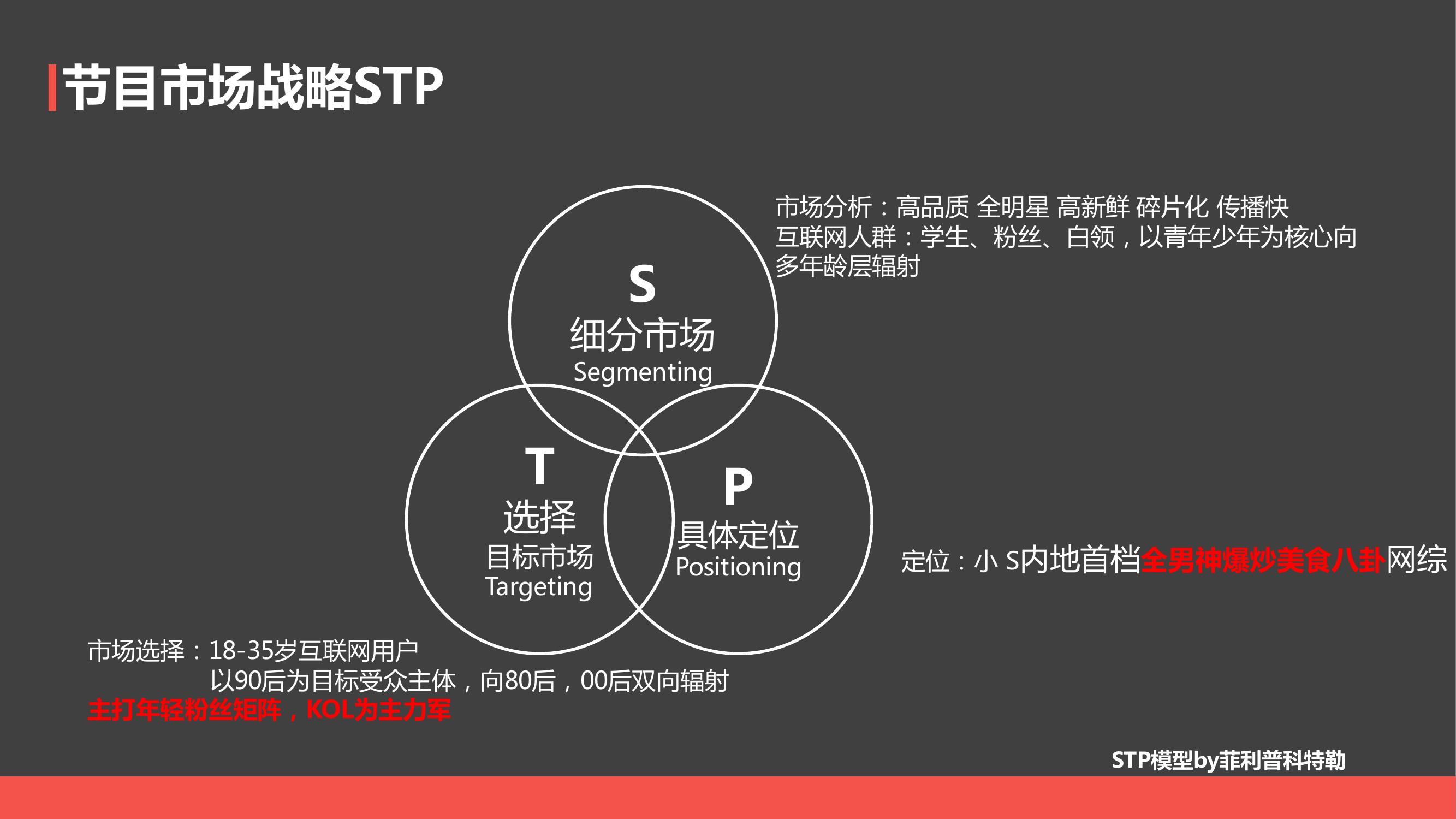 节目市场战略STP

市场分析：高品质 全明星 高新鲜 碎片化 传播快
互联网人群：学生、粉丝、白领，以青年少年为核心向多年龄层辐射

S
细分市场
Segmenting

T
选择
目标市场
Targeting

P
具体定位
Positioning

定位：小 S内地首档全男神爆炒美食八卦网综

市场选择：18-35岁互联网用户
以90后为目标受众主体，向80后，00后双向辐射
主打年轻粉丝矩阵，KOL为主力军

STP模型by菲利普科特勒